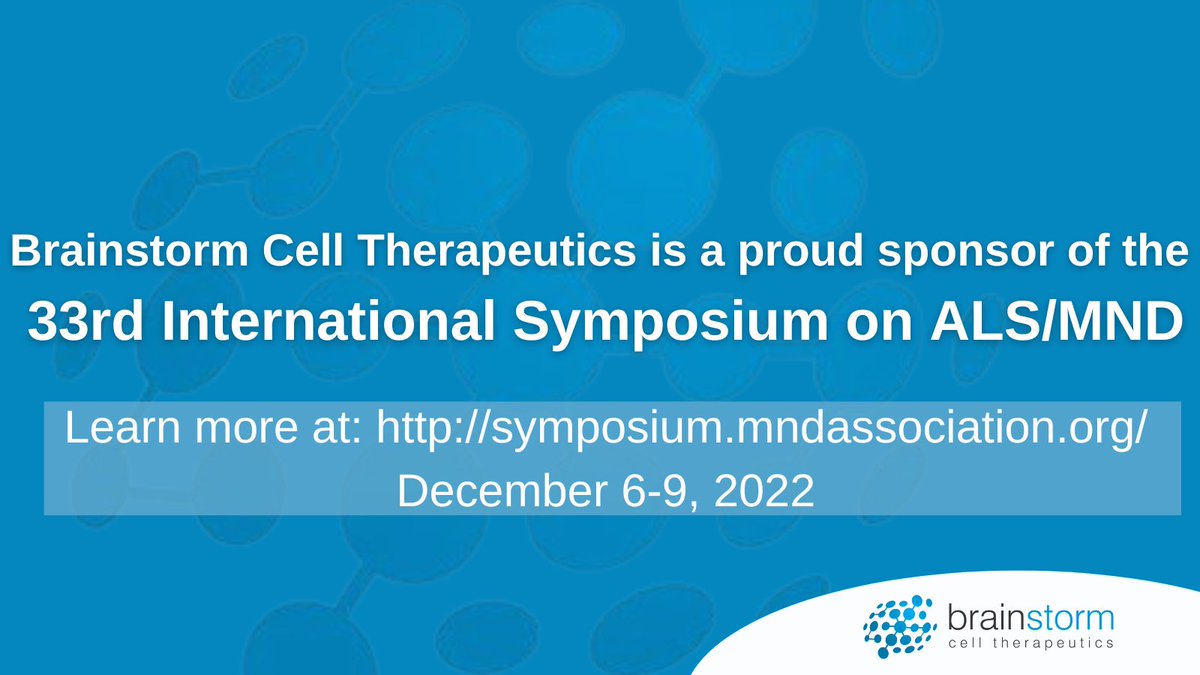 Brainstorm Cell Therapeutics is a proud sponsor of the
33rd International Symposium on ALS/MND

Learn more at: http://symposium.mndassociation.org/
December 6-9, 2022

brainstorm
cell therapeutics